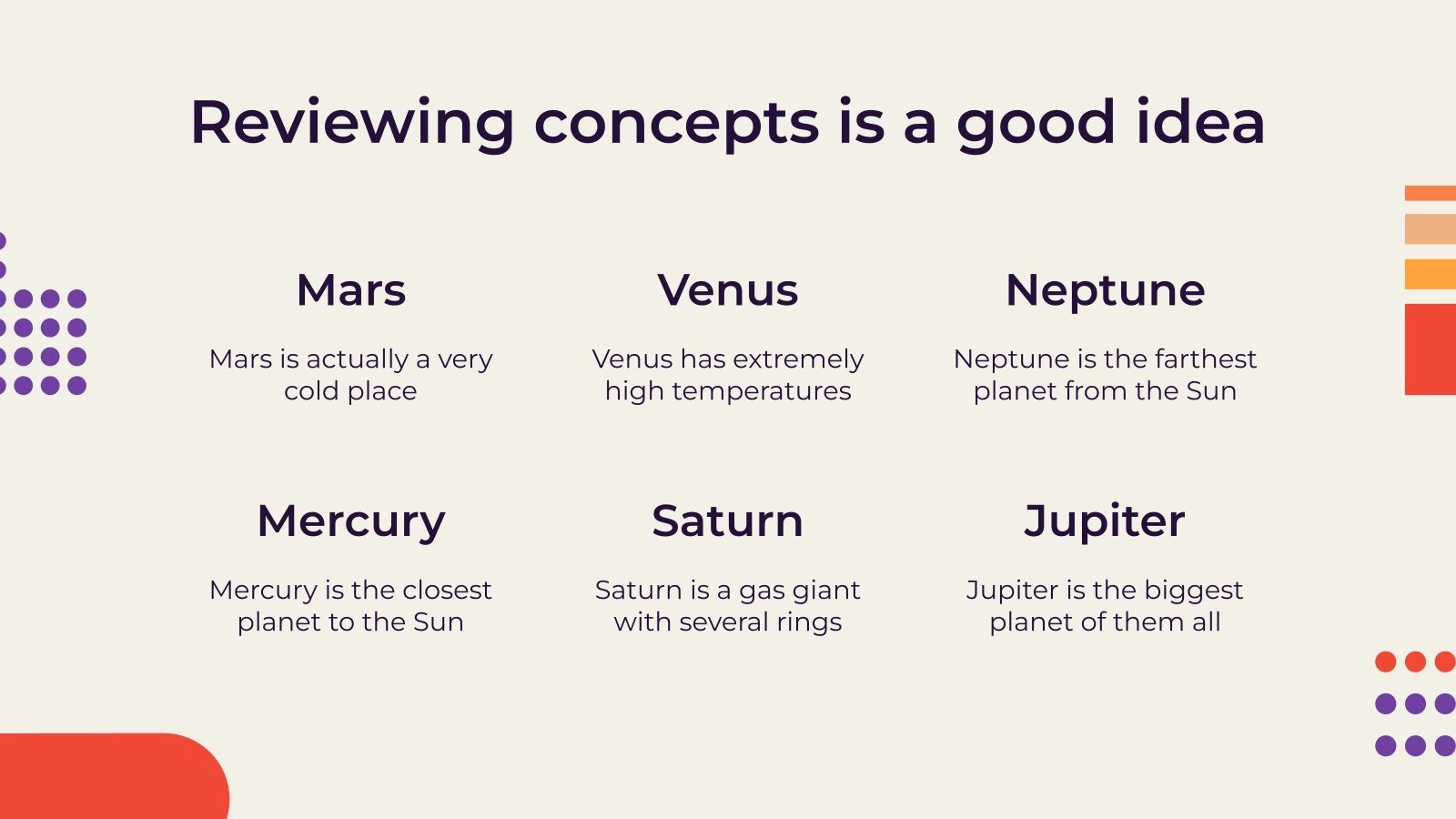 Reviewing concepts is a good idea

Mars

Mars is actually a very cold place

Venus

Venus has extremely high temperatures

Neptune

Neptune is the farthest planet from the Sun

Mercury

Mercury is the closest planet to the Sun

Saturn

Saturn is a gas giant with several rings

Jupiter

Jupiter is the biggest planet of them all